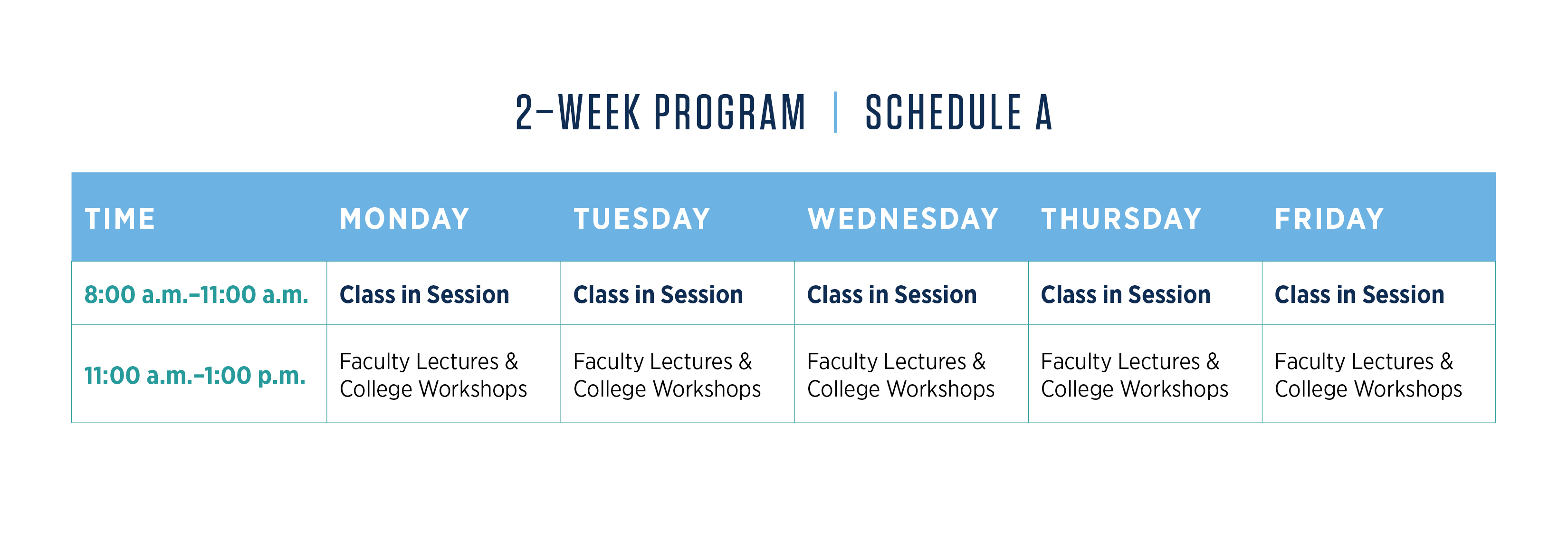 2–WEEK PROGRAM | SCHEDULE A

| TIME | MONDAY | TUESDAY | WEDNESDAY | THURSDAY | FRIDAY |
|---|---|---|---|---|---|
| 8:00 a.m.–11:00 a.m. | Class in Session | Class in Session | Class in Session | Class in Session | Class in Session |
| 11:00 a.m.–1:00 p.m. | Faculty Lectures & College Workshops | Faculty Lectures & College Workshops | Faculty Lectures & College Workshops | Faculty Lectures & College Workshops | Faculty Lectures & College Workshops |